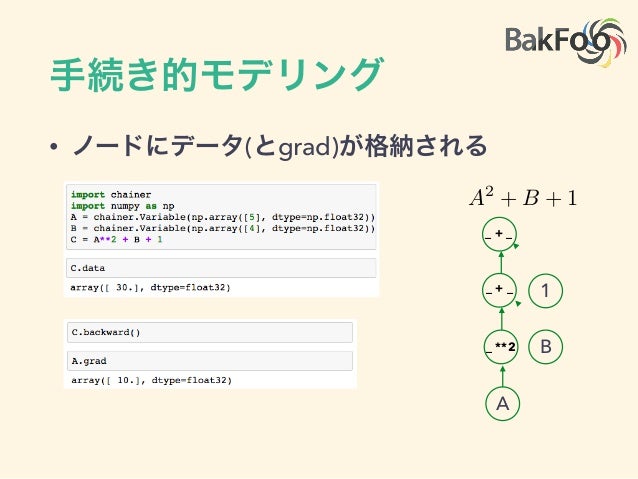 BakFoo

手続き的モデリング

• ノードにデータ(とgrad)が格納される

import chainer
import numpy as np
A = chainer.Variable(np.array([5], dtype=np.float32))
B = chainer.Variable(np.array([4], dtype=np.float32))
C = A**2 + B + 1

C.data

array([ 30.], dtype=float32)

C.backward()

A.grad

array([ 10.], dtype=float32)

$A^2 + B + 1$

_+_

_+_

1

_**2

B

A